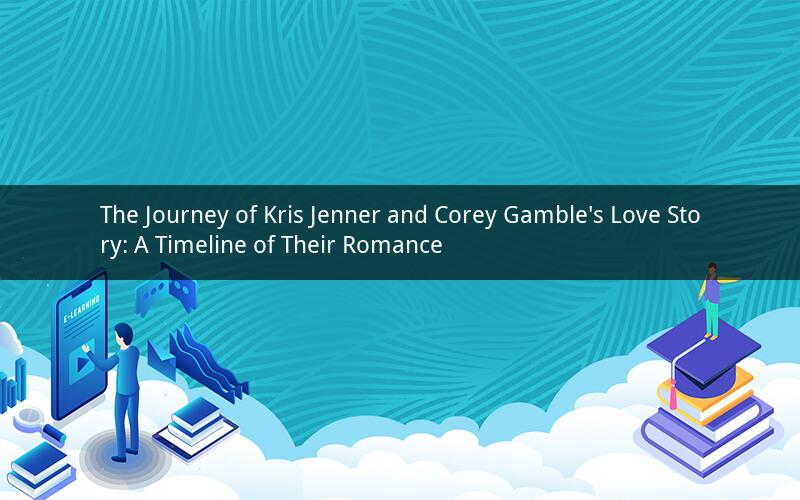 The Journey of Kris Jenner and Corey Gamble's Love Story: A Timeline of Their Romance

E-LEARNING